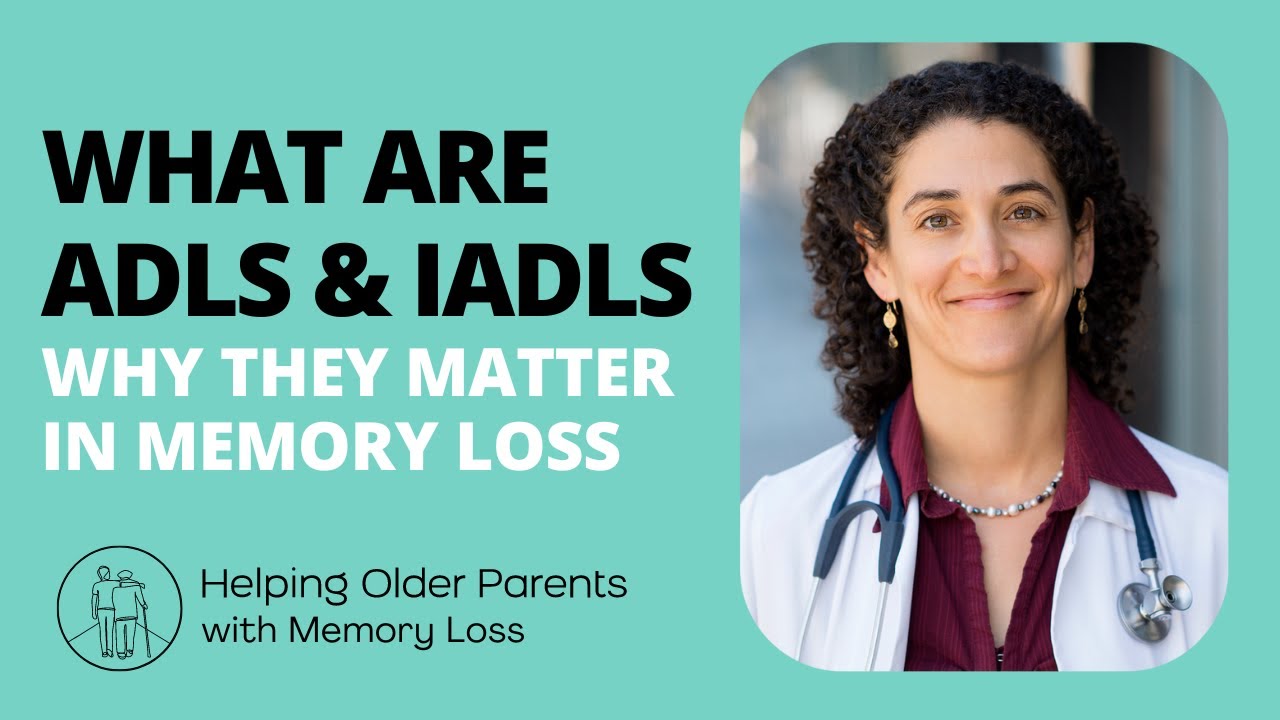 WHAT ARE ADLS & IADLS
WHY THEY MATTER IN MEMORY LOSS

Helping Older Parents with Memory Loss